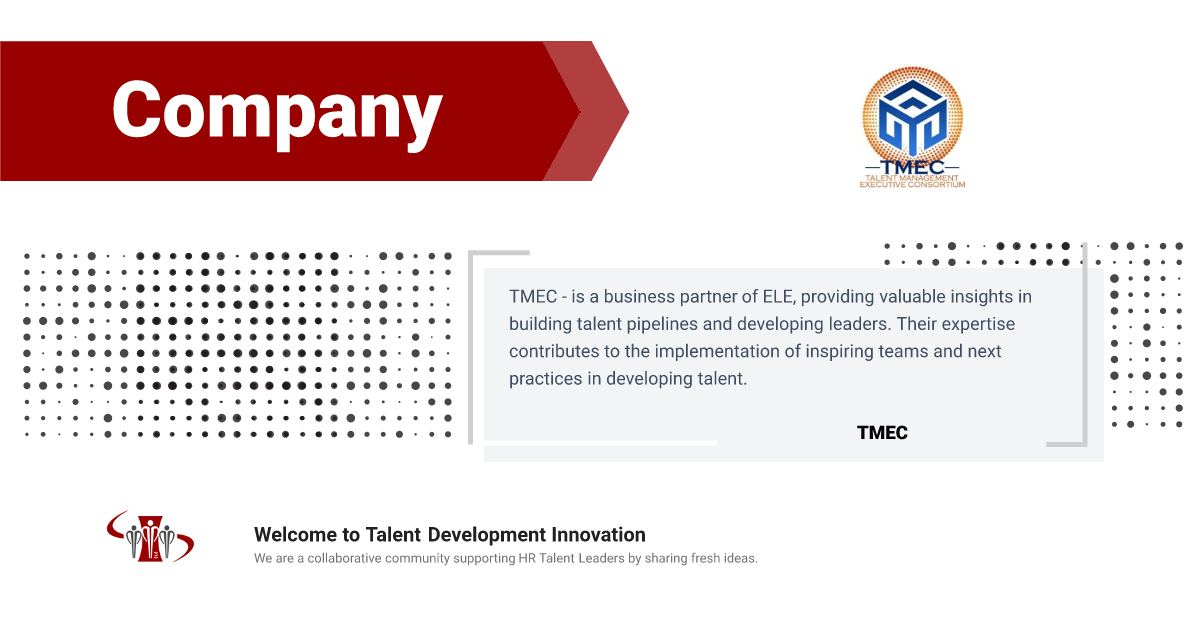 Company

TMEC
TALENT MANAGEMENT
EXECUTIVE CONSORTIUM

TMEC - is a business partner of ELE, providing valuable insights in building talent pipelines and developing leaders. Their expertise contributes to the implementation of inspiring teams and next practices in developing talent.

TMEC

Welcome to Talent Development Innovation
We are a collaborative community supporting HR Talent Leaders by sharing fresh ideas.